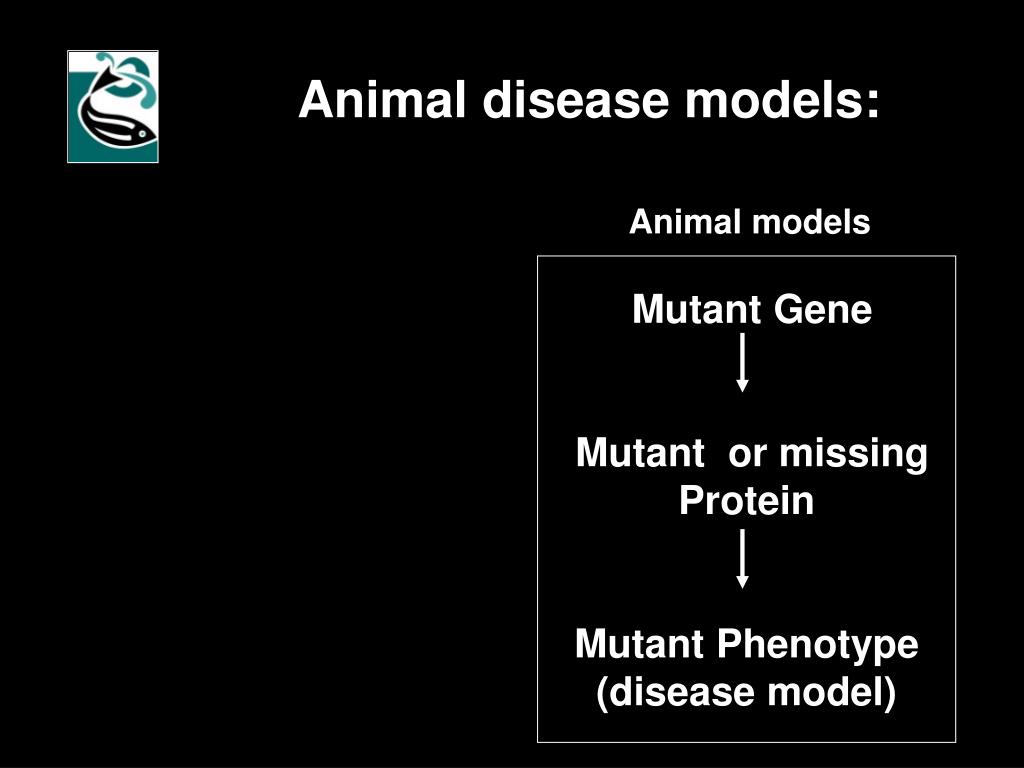 Animal disease models:

Animal models

Mutant Gene

Mutant  or missing Protein

Mutant Phenotype (disease model)